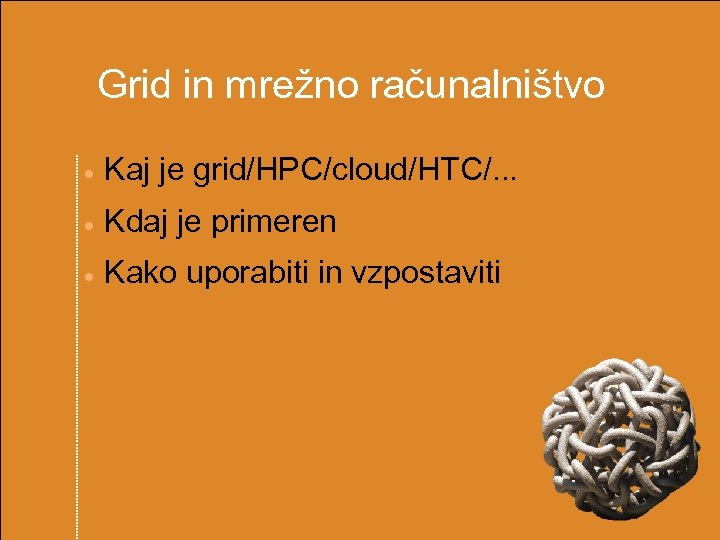 Grid in mrežno računalništvo

- Kaj je grid/HPC/cloud/HTC/...
- Kdaj je primeren
- Kako uporabiti in vzpostaviti